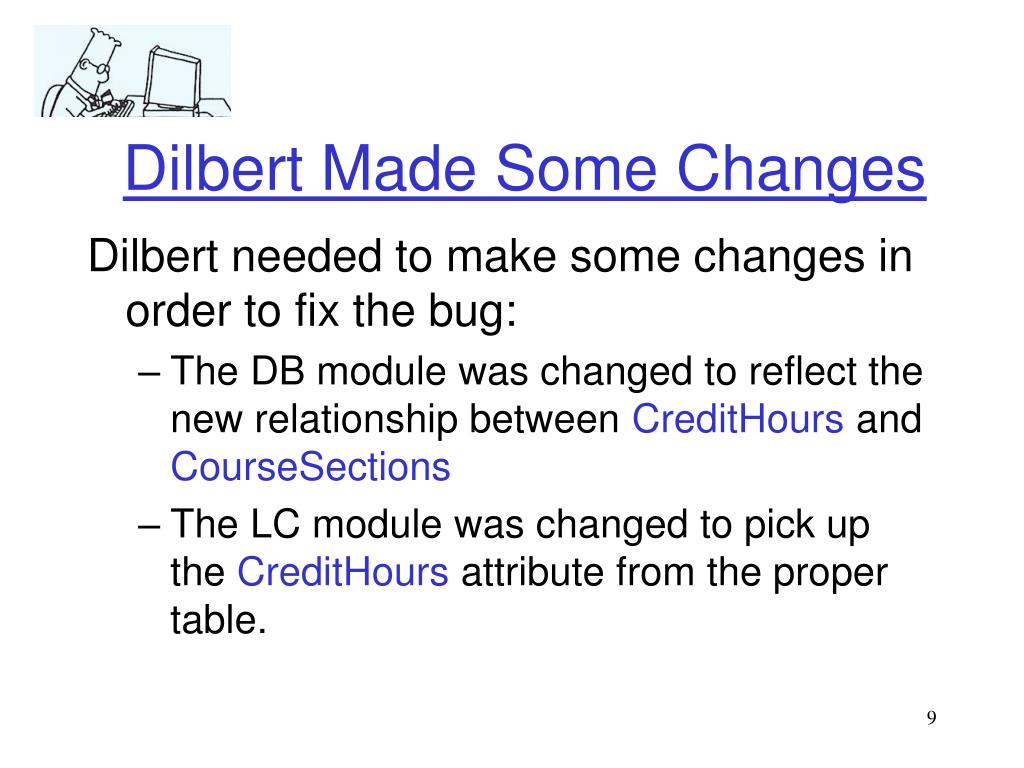 Dilbert Made Some Changes

Dilbert needed to make some changes in order to fix the bug:

– The DB module was changed to reflect the new relationship between CreditHours and CourseSections

– The LC module was changed to pick up the CreditHours attribute from the proper table.

9